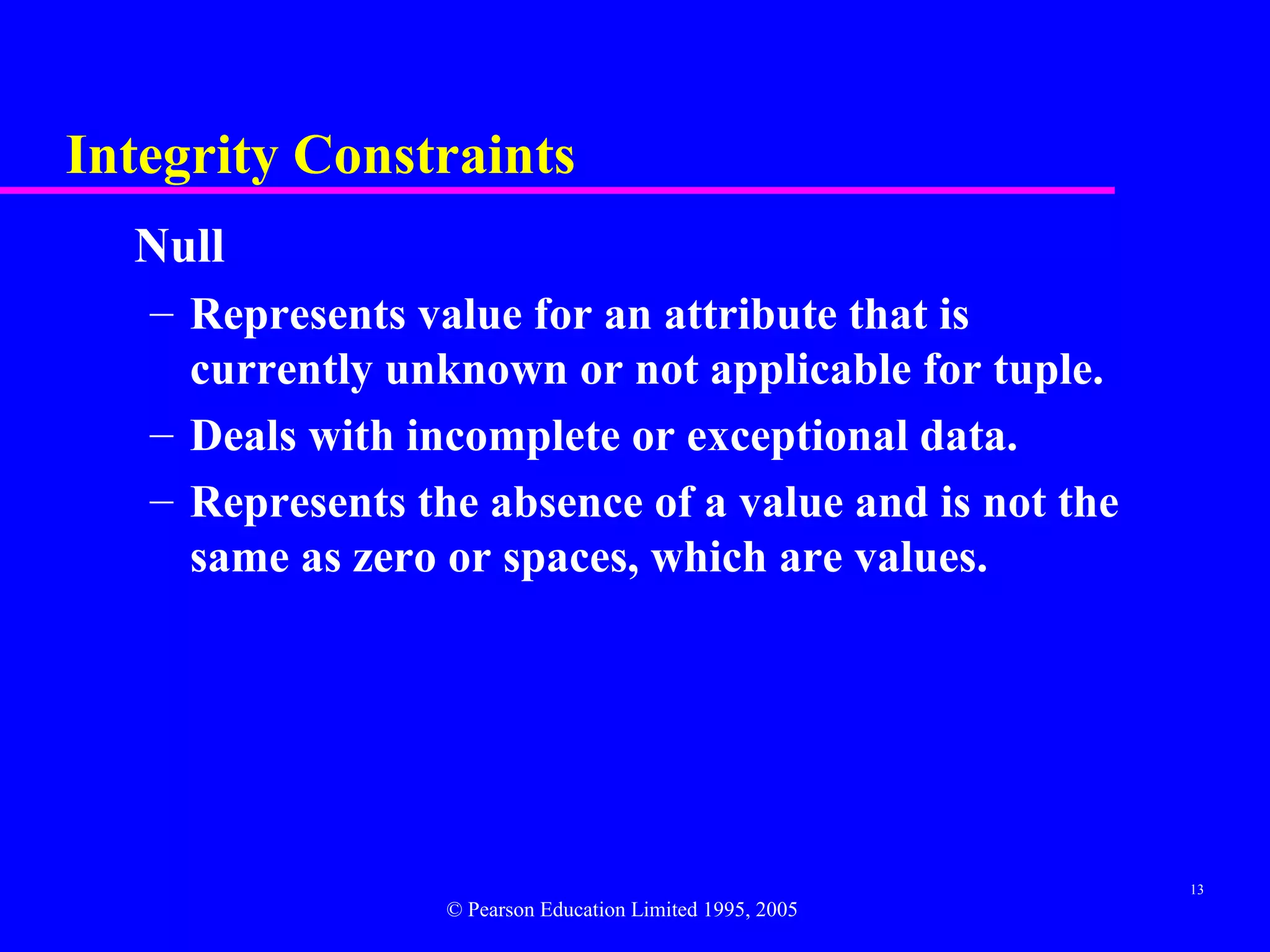 Integrity Constraints

Null

– Represents value for an attribute that is currently unknown or not applicable for tuple.

– Deals with incomplete or exceptional data.

– Represents the absence of a value and is not the same as zero or spaces, which are values.

13

© Pearson Education Limited 1995, 2005